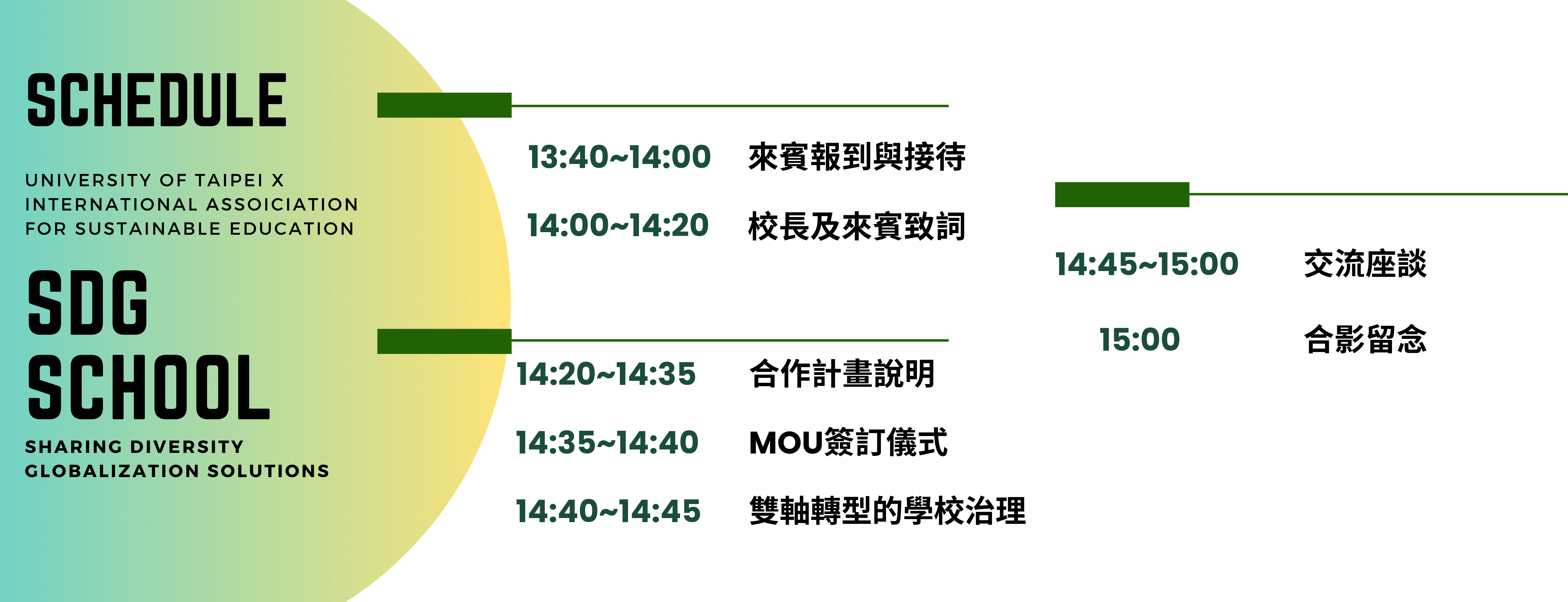 SCHEDULE

UNIVERSITY OF TAIPEI X
INTERNATIONAL ASSOICIATION
FOR SUSTAINABLE EDUCATION

SDG
SCHOOL

SHARING DIVERSITY
GLOBALIZATION SOLUTIONS

13:40~14:00 來賓報到與接待

14:00~14:20 校長及來賓致詞

14:20~14:35 合作計畫說明

14:35~14:40 MOU簽訂儀式

14:40~14:45 雙軸轉型的學校治理

14:45~15:00 交流座談

15:00 合影留念